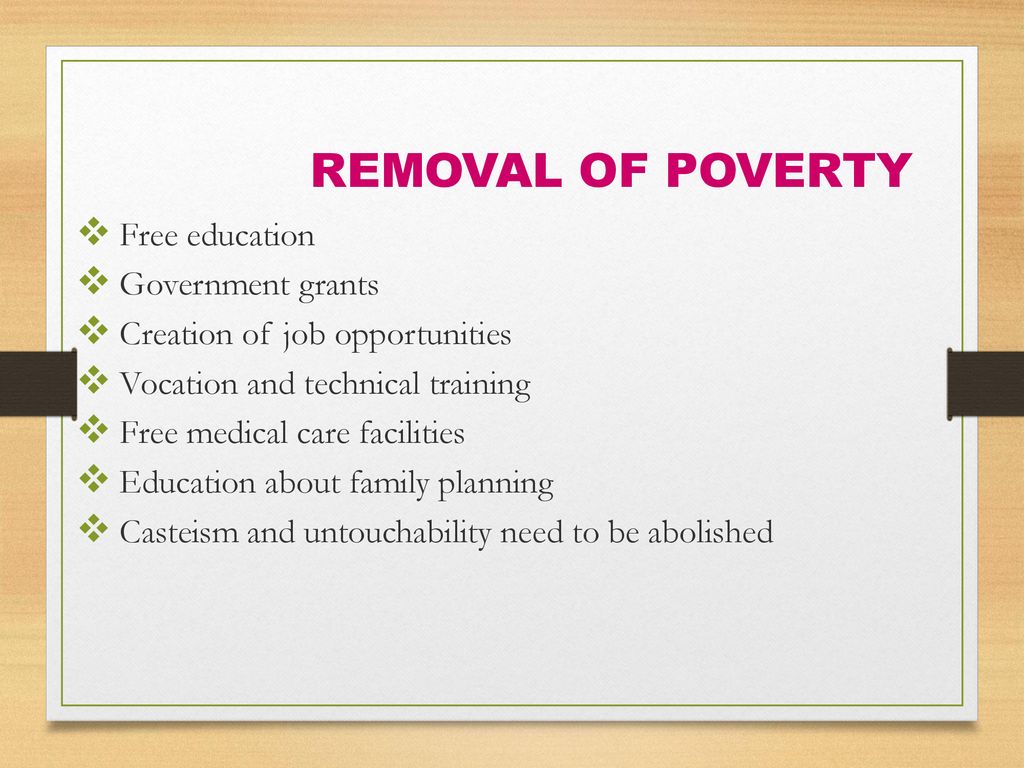 REMOVAL OF POVERTY

❖ Free education
❖ Government grants
❖ Creation of job opportunities
❖ Vocation and technical training
❖ Free medical care facilities
❖ Education about family planning
❖ Casteism and untouchability need to be abolished